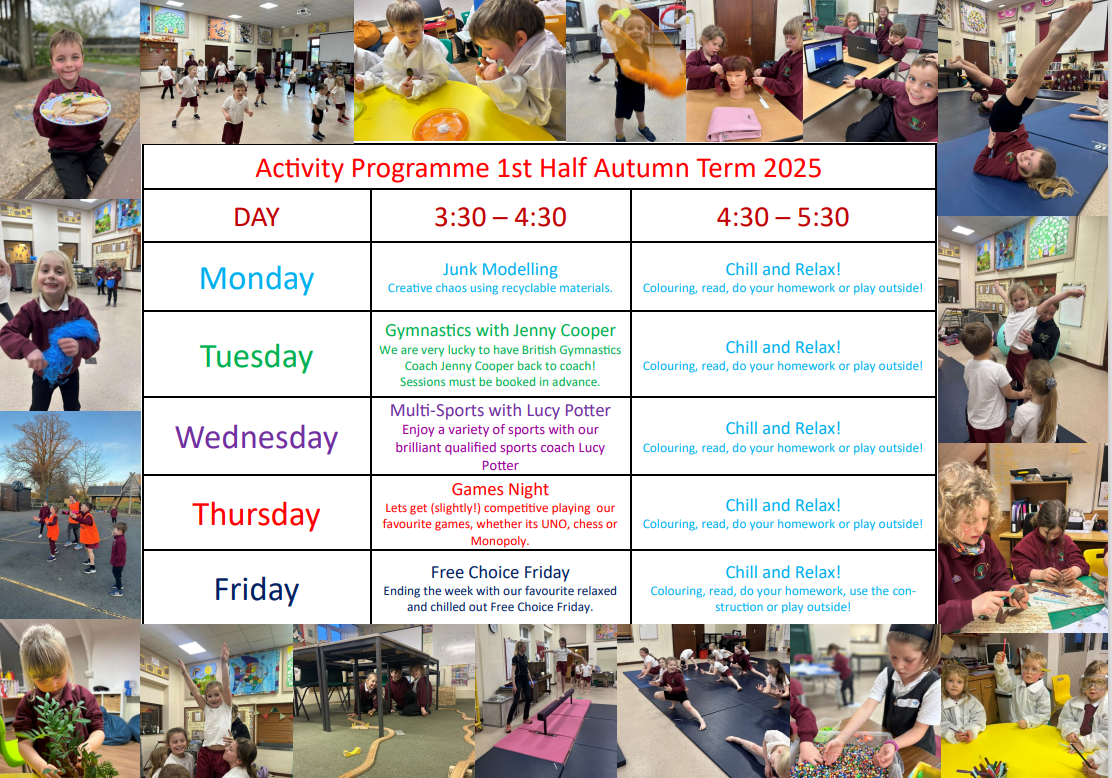 Activity Programme 1st Half Autumn Term 2025

| DAY | 3:30 – 4:30 | 4:30 – 5:30 |
|---|---|---|
| Monday | Junk Modelling Creative chaos using recyclable materials. | Chill and Relax! Colouring, read, do your homework or play outside! |
| Tuesday | Gymnastics with Jenny Cooper We are very lucky to have British Gymnastics Coach Jenny Cooper back to coach! Sessions must be booked in advance. | Chill and Relax! Colouring, read, do your homework or play outside! |
| Wednesday | Multi-Sports with Lucy Potter Enjoy a variety of sports with our brilliant qualified sports coach Lucy Potter | Chill and Relax! Colouring, read, do your homework or play outside! |
| Thursday | Games Night Lets get (slightly!) competitive playing our favourite games, whether its UNO, chess or Monopoly. | Chill and Relax! Colouring, read, do your homework or play outside! |
| Friday | Free Choice Friday Ending the week with our favourite relaxed and chilled out Free Choice Friday. | Chill and Relax! Colouring, read, do your homework, use the construction or play outside! |